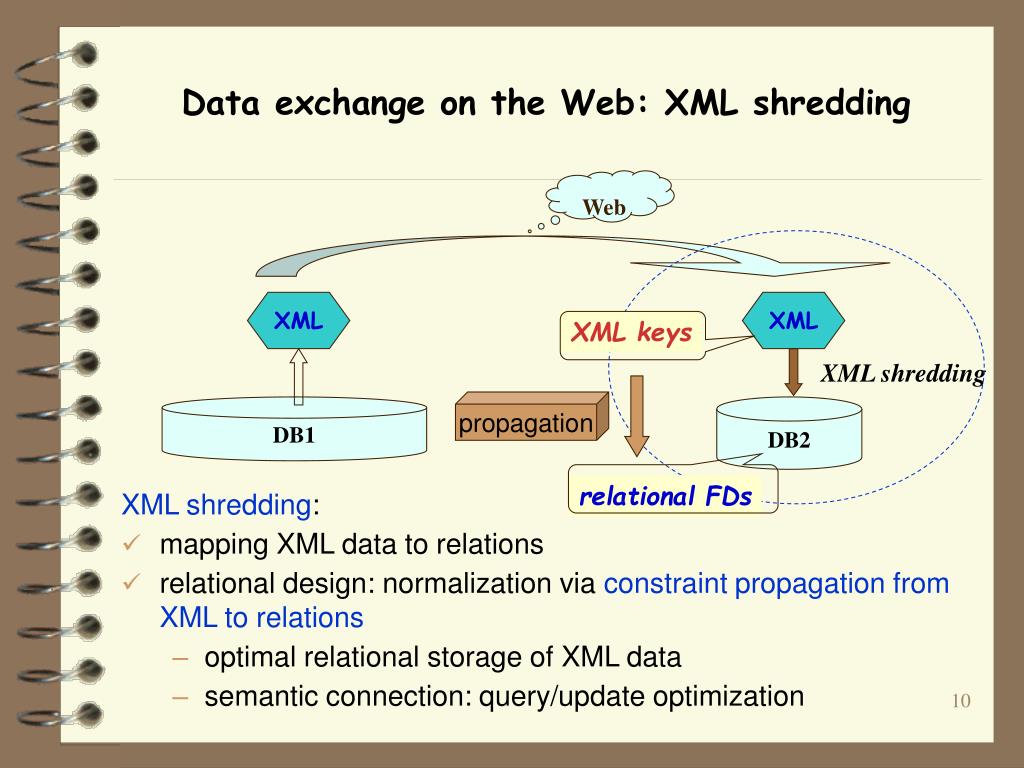 Data exchange on the Web: XML shredding

Web

XML

XML keys

XML

XML shredding

DB1

propagation

DB2

relational FDs

XML shredding:

✓ mapping XML data to relations

✓ relational design: normalization via constraint propagation from XML to relations

– optimal relational storage of XML data

– semantic connection: query/update optimization

10